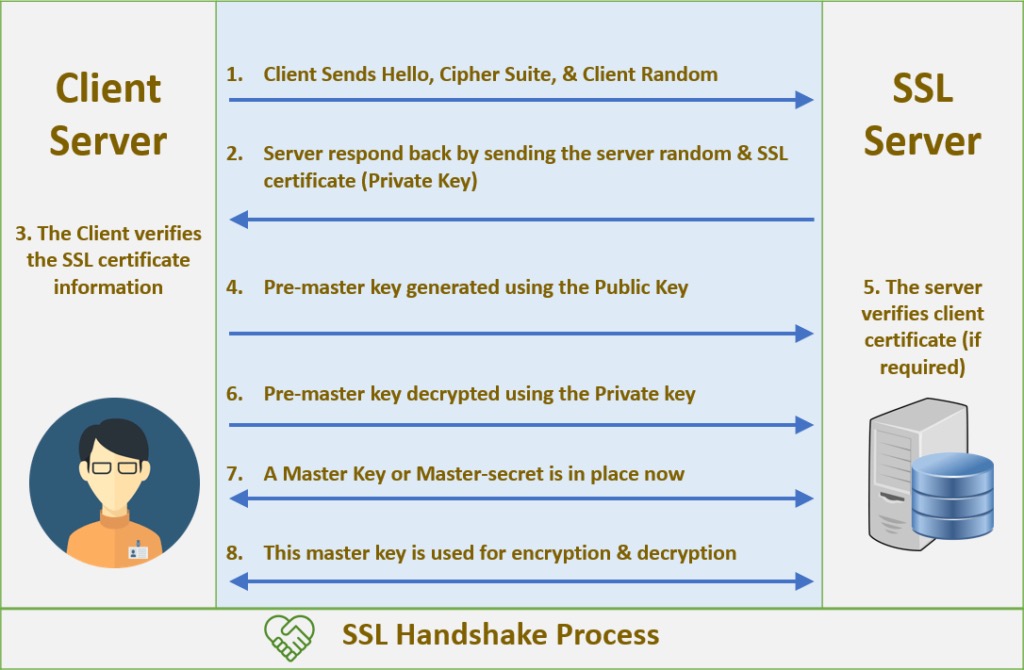 Client Server

3. The Client verifies the SSL certificate information

1. Client Sends Hello, Cipher Suite, & Client Random

2. Server respond back by sending the server random & SSL certificate (Private Key)

4. Pre-master key generated using the Public Key

6. Pre-master key decrypted using the Private key

7. A Master Key or Master-secret is in place now

8. This master key is used for encryption & decryption

SSL Server

5. The server verifies client certificate (if required)

SSL Handshake Process